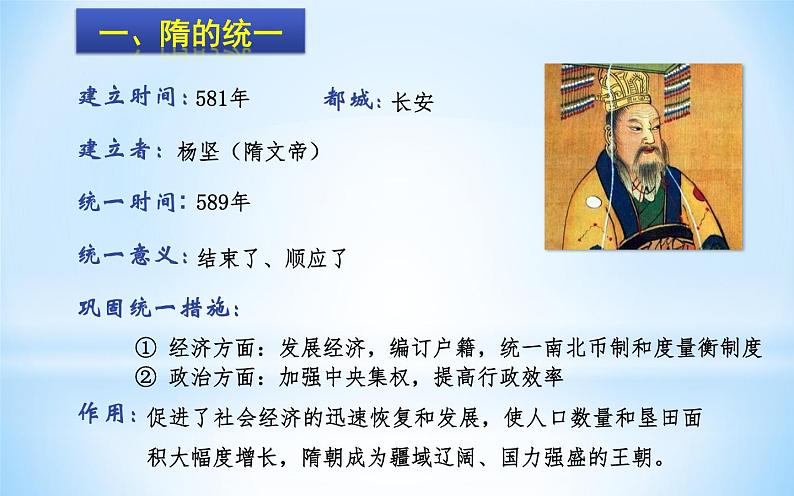 一、隋的统一

建立时间：581年　　都城：长安

建立者：杨坚（隋文帝）

统一时间：589年

统一意义：结束了、顺应了

巩固统一措施：

① 经济方面：发展经济，编订户籍，统一南北币制和度量衡制度
② 政治方面：加强中央集权，提高行政效率

作用：促进了社会经济的迅速恢复和发展，使人口数量和垦田面积大幅度增长，隋朝成为疆域辽阔、国力强盛的王朝。